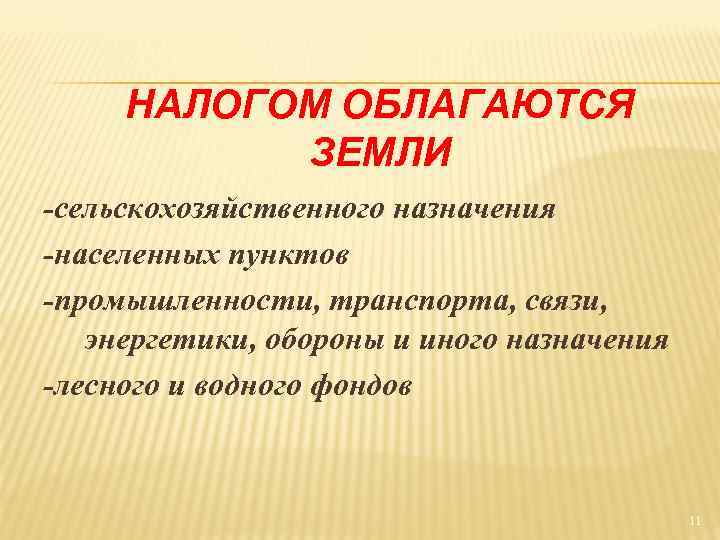 НАЛОГОМ ОБЛАГАЮТСЯ ЗЕМЛИ

-сельскохозяйственного назначения

-населенных пунктов

-промышленности, транспорта, связи, энергетики, обороны и иного назначения

-лесного и водного фондов

11